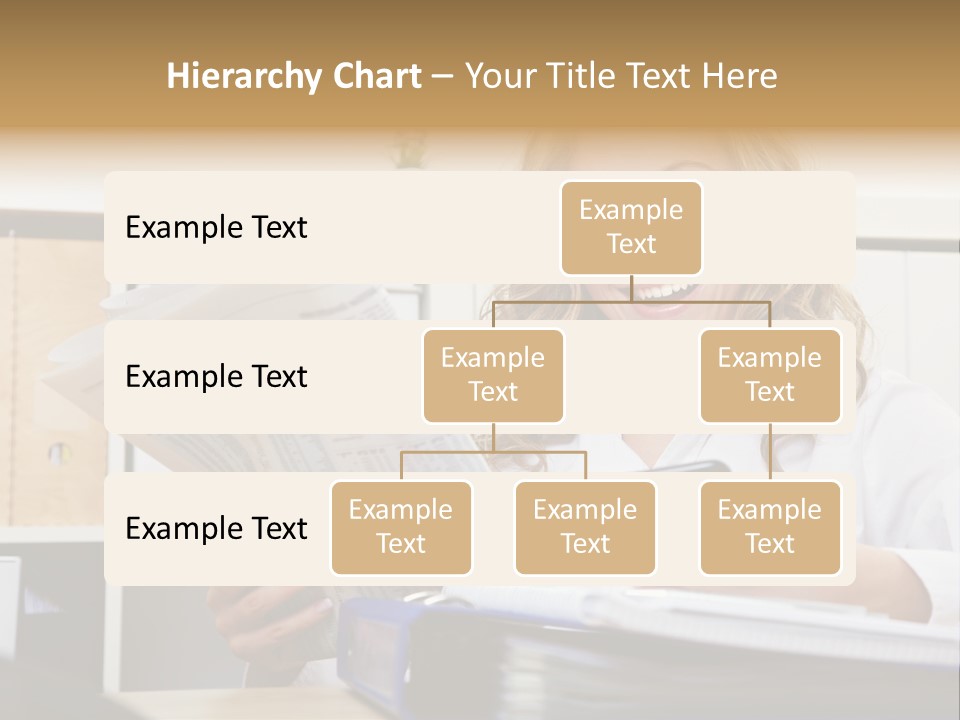 Hierarchy Chart – Your Title Text Here

Example Text

Example Text

Example Text

Example Text

Example Text

Example Text

Example Text

Example Text

Example Text